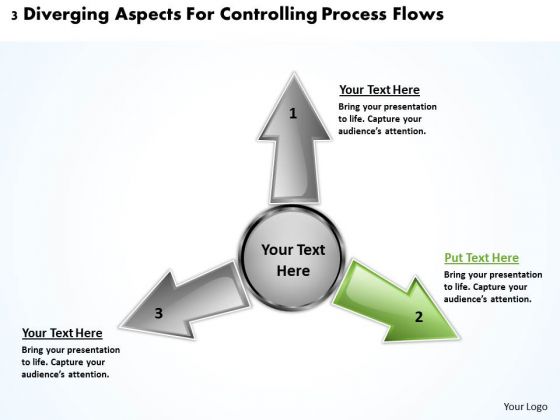 3 Diverging Aspects For Controlling Process Flows

1

Your Text Here
Bring your presentation to life. Capture your audience's attention.

Your Text Here

Put Text Here
Bring your presentation to life. Capture your audience's attention.

2

3

Your Text Here
Bring your presentation to life. Capture your audience's attention.

Your Logo